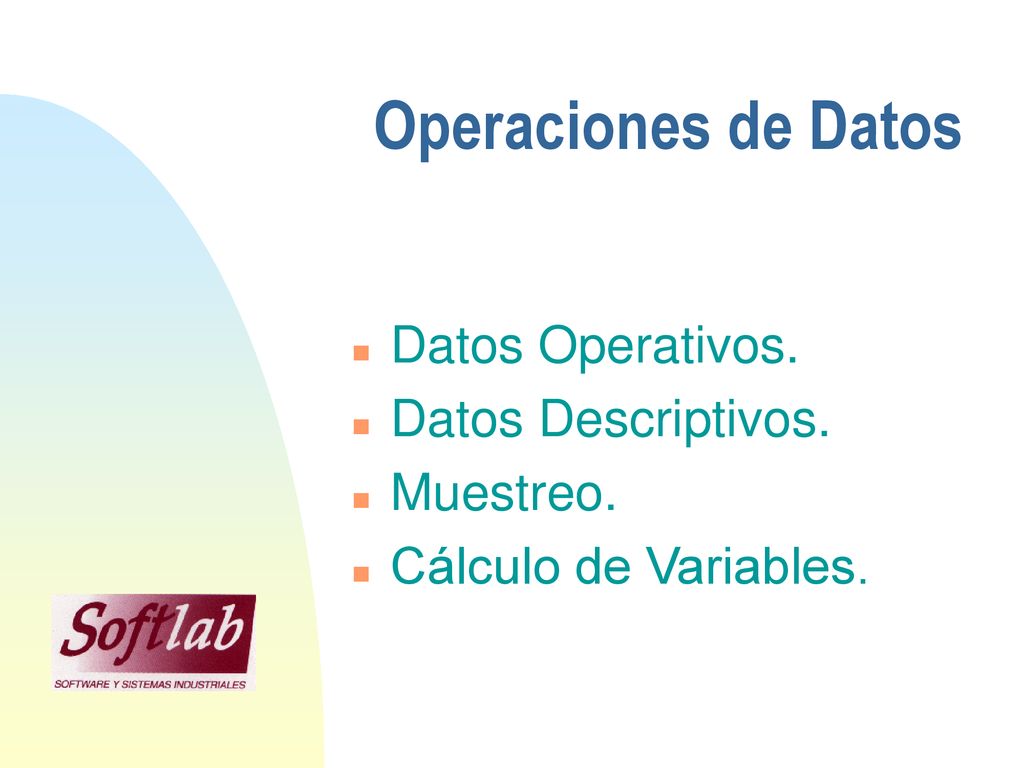 Operaciones de Datos

- Datos Operativos.
- Datos Descriptivos.
- Muestreo.
- Cálculo de Variables.

Softlab
SOFTWARE Y SISTEMAS INDUSTRIALES